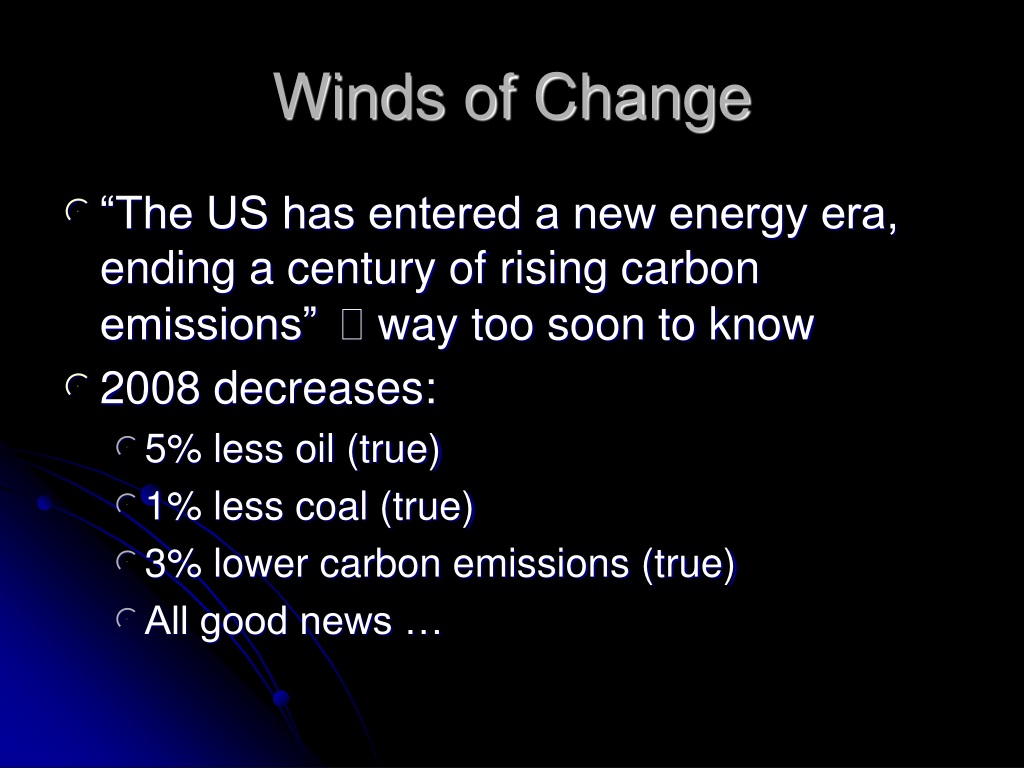 Winds of Change

“The US has entered a new energy era, ending a century of rising carbon emissions”  way too soon to know

2008 decreases:

5% less oil (true)

1% less coal (true)

3% lower carbon emissions (true)

All good news …